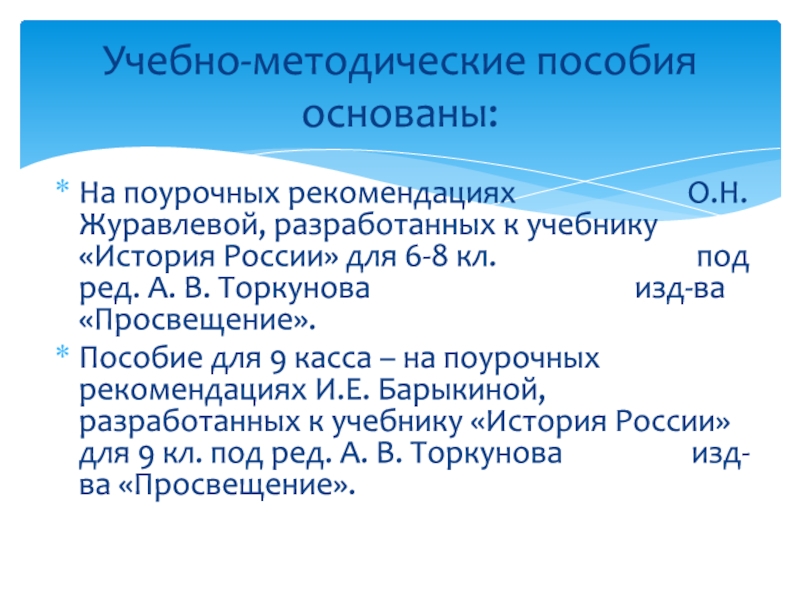 Учебно-методические пособия основаны:

* На поурочных рекомендациях О.Н. Журавлевой, разработанных к учебнику «История России» для 6-8 кл. под ред. А. В. Торкунова изд-ва «Просвещение».
* Пособие для 9 касса – на поурочных рекомендациях И.Е. Барыкиной, разработанных к учебнику «История России» для 9 кл. под ред. А. В. Торкунова изд-ва «Просвещение».